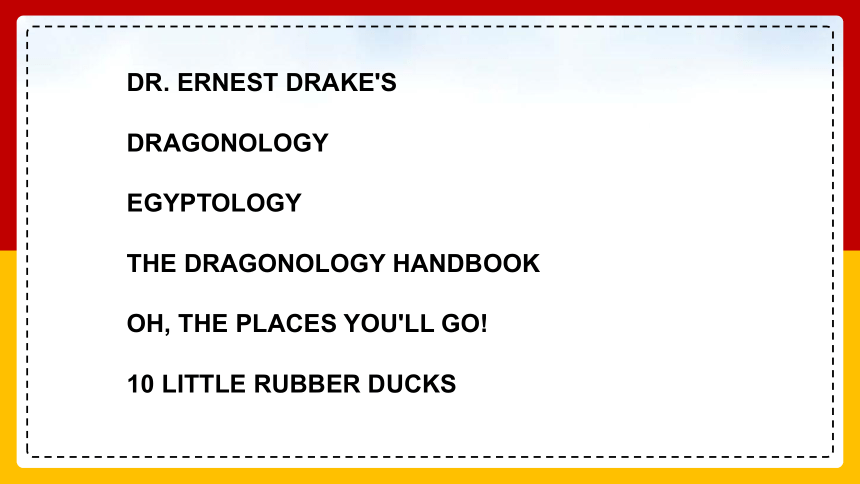 DR. ERNEST DRAKE'S

DRAGONOLOGY

EGYPTOLOGY

THE DRAGONOLOGY HANDBOOK

OH, THE PLACES YOU'LL GO!

10 LITTLE RUBBER DUCKS